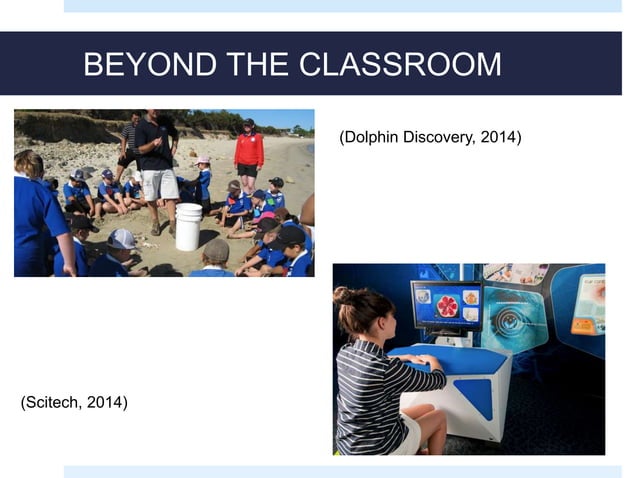 BEYOND THE CLASSROOM

(Dolphin Discovery, 2014)

(Scitech, 2014)